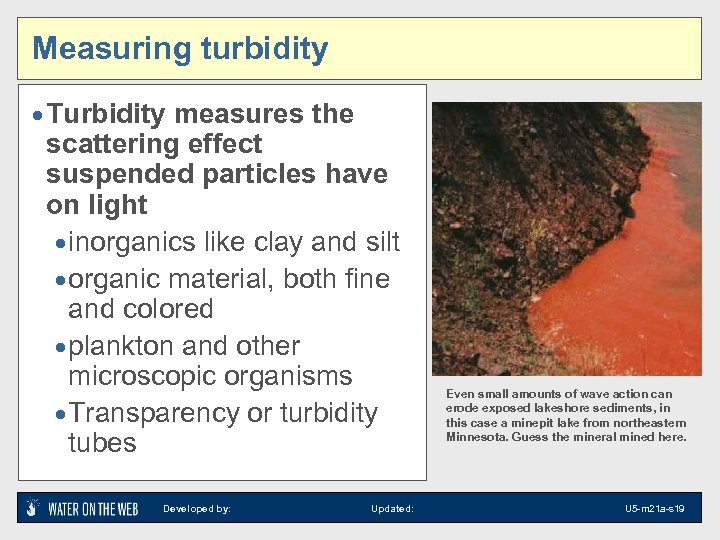 Measuring turbidity

• Turbidity measures the scattering effect suspended particles have on light
  • inorganics like clay and silt
  • organic material, both fine and colored
  • plankton and other microscopic organisms
  • Transparency or turbidity tubes

Even small amounts of wave action can erode exposed lakeshore sediments, in this case a minepit lake from northeastern Minnesota. Guess the mineral mined here.

WATER ON THE WEB Developed by: Updated: U5-m21a-s19